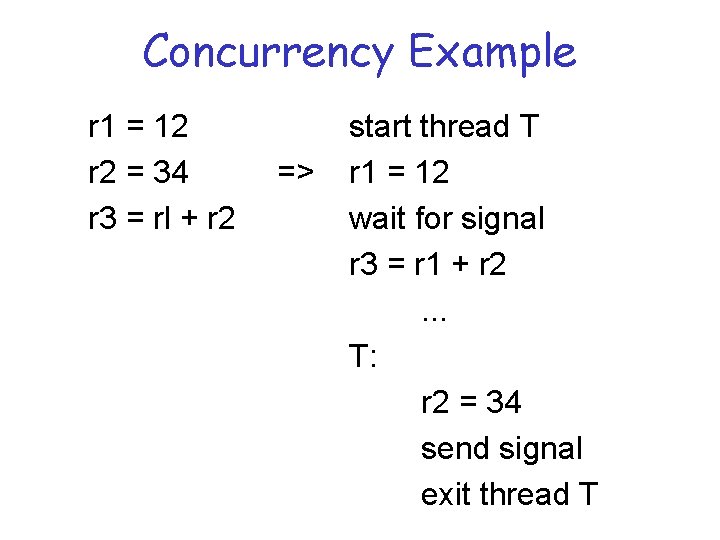 Concurrency Example

r1 = 12
r2 = 34
r3 = rl + r2

=>

start thread T
r1 = 12
wait for signal
r3 = r1 + r2
...
T:
r2 = 34
send signal
exit thread T